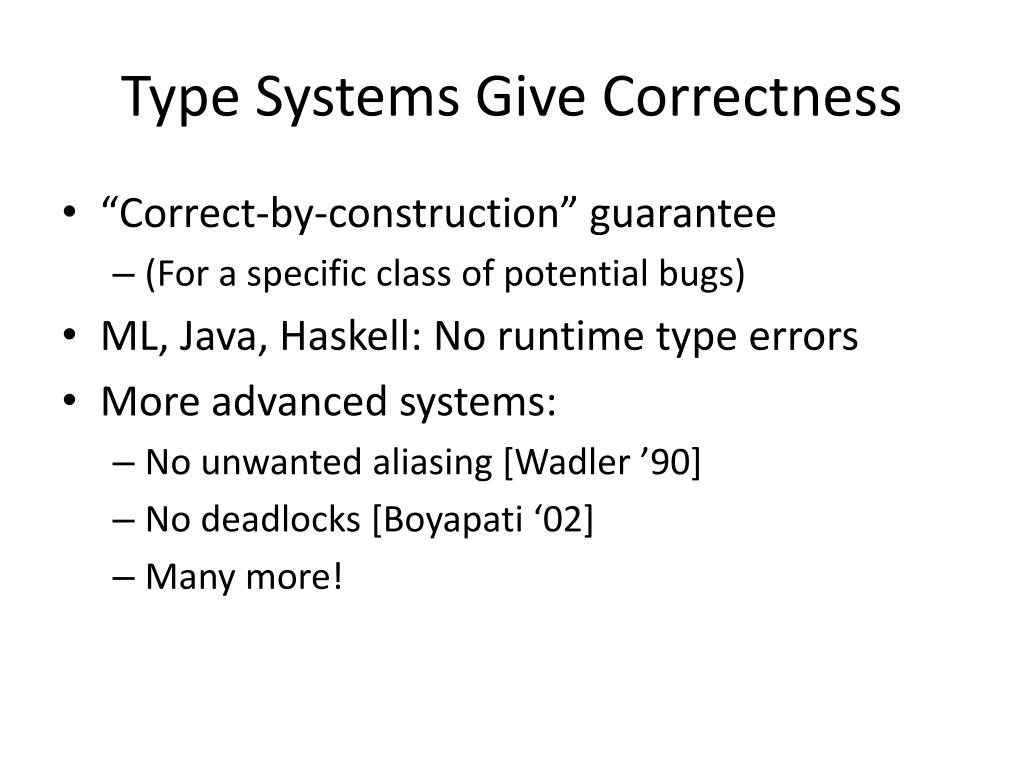 Type Systems Give Correctness

• “Correct-by-construction” guarantee
– (For a specific class of potential bugs)
• ML, Java, Haskell: No runtime type errors
• More advanced systems:
– No unwanted aliasing [Wadler ’90]
– No deadlocks [Boyapati ‘02]
– Many more!